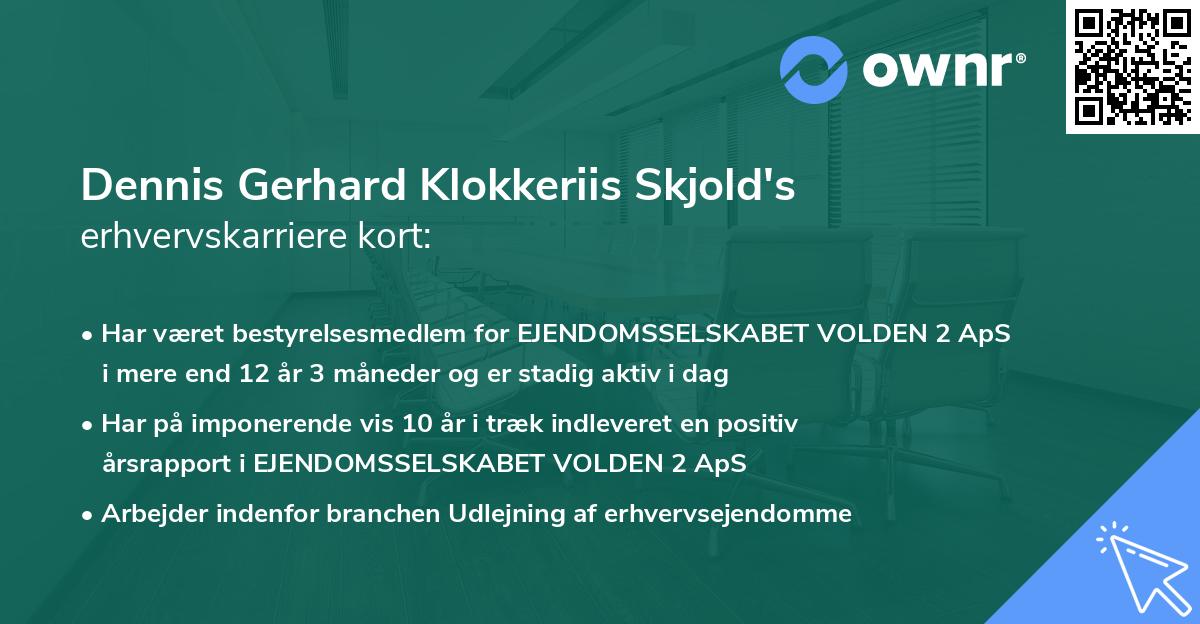 ownr®

Dennis Gerhard Klokkeriis Skjold's
erhvervskarriere kort:

• Har været bestyrelsesmedlem for EJENDOMSSELSKABET VOLDEN 2 ApS i mere end 12 år 3 måneder og er stadig aktiv i dag

• Har på imponerende vis 10 år i træk indleveret en positiv årsrapport i EJENDOMSSELSKABET VOLDEN 2 ApS

• Arbejder indenfor branchen Udlejning af erhvervsejendomme